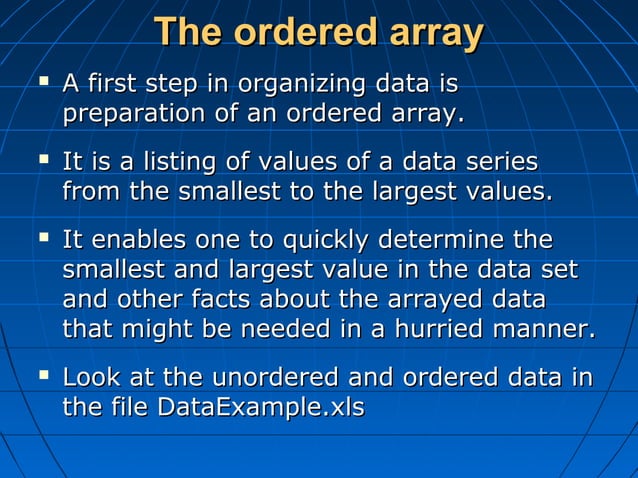 The ordered array

▪ A first step in organizing data is preparation of an ordered array.

▪ It is a listing of values of a data series from the smallest to the largest values.

▪ It enables one to quickly determine the smallest and largest value in the data set and other facts about the arrayed data that might be needed in a hurried manner.

▪ Look at the unordered and ordered data in the file DataExample.xls